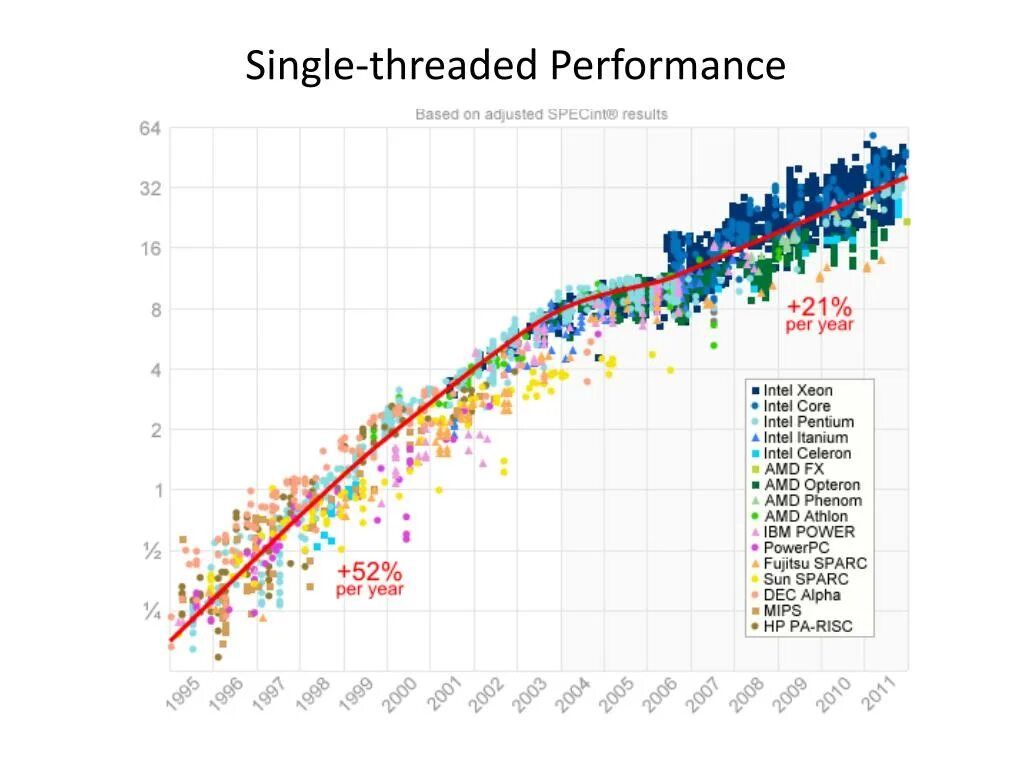 Single-threaded Performance

Based on adjusted SPECint® results

64
32
16
8
4
2
1
½
¼

+21%
per year

+52%
per year

Intel Xeon
Intel Core
Intel Pentium
Intel Itanium
Intel Celeron
AMD FX
AMD Opteron
AMD Phenom
AMD Athlon
IBM POWER
PowerPC
Fujitsu SPARC
Sun SPARC
DEC Alpha
MIPS
HP PA-RISC

1995 1996 1997 1998 1999 2000 2001 2002 2003 2004 2005 2006 2007 2008 2009 2010 2011